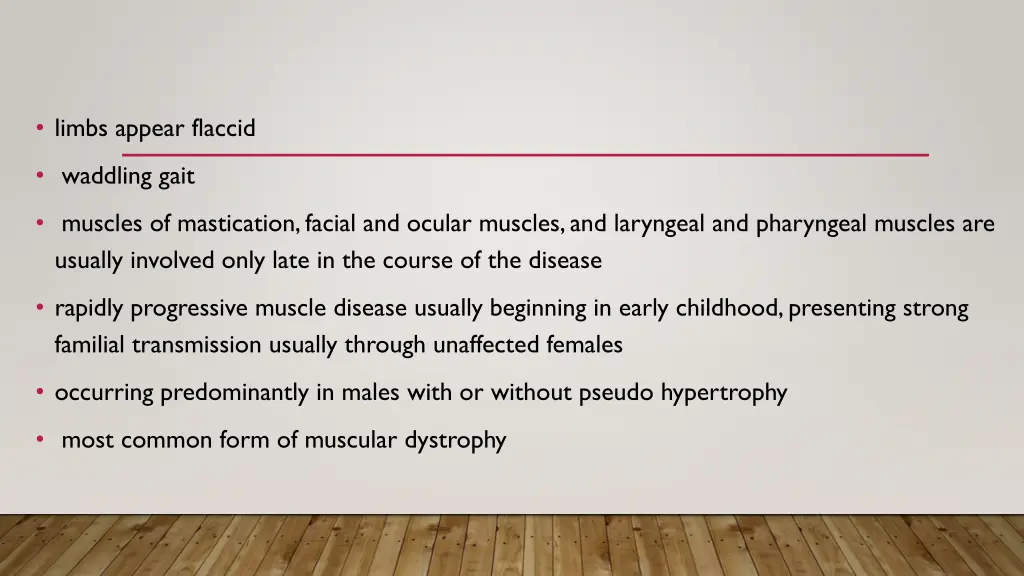 • limbs appear flaccid

• waddling gait

• muscles of mastication, facial and ocular muscles, and laryngeal and pharyngeal muscles are usually involved only late in the course of the disease

• rapidly progressive muscle disease usually beginning in early childhood, presenting strong familial transmission usually through unaffected females

• occurring predominantly in males with or without pseudo hypertrophy

• most common form of muscular dystrophy